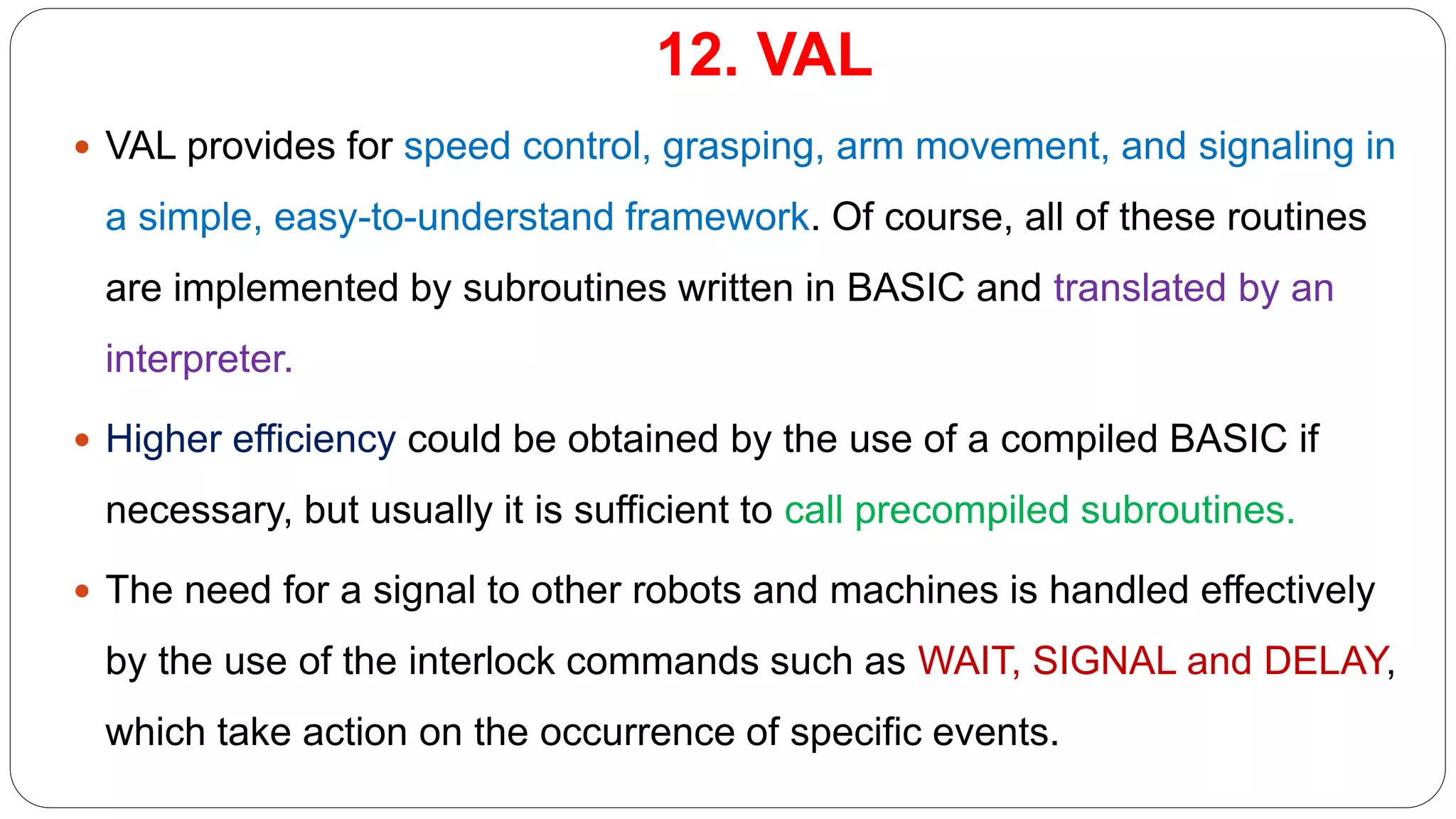 12. VAL

• VAL provides for speed control, grasping, arm movement, and signaling in a simple, easy-to-understand framework. Of course, all of these routines are implemented by subroutines written in BASIC and translated by an interpreter.

• Higher efficiency could be obtained by the use of a compiled BASIC if necessary, but usually it is sufficient to call precompiled subroutines.

• The need for a signal to other robots and machines is handled effectively by the use of the interlock commands such as WAIT, SIGNAL and DELAY, which take action on the occurrence of specific events.